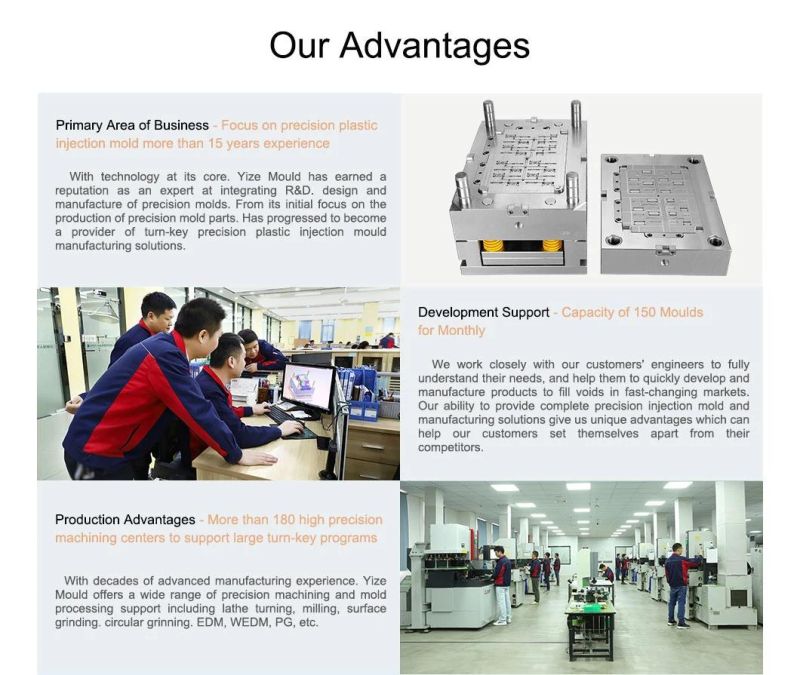 Our Advantages

Primary Area of Business - Focus on precision plastic injection mold more than 15 years experience

With technology at its core. Yize Mould has earned a reputation as an expert at integrating R&D. design and manufacture of precision molds. From its initial focus on the production of precision mold parts. Has progressed to become a provider of turn-key precision plastic injection mould manufacturing solutions.

Development Support - Capacity of 150 Moulds for Monthly

We work closely with our customers' engineers to fully understand their needs, and help them to quickly develop and manufacture products to fill voids in fast-changing markets. Our ability to provide complete precision injection mold and manufacturing solutions give us unique advantages which can help our customers set themselves apart from their competitors.

Production Advantages - More than 180 high precision machining centers to support large turn-key programs

With decades of advanced manufacturing experience. Yize Mould offers a wide range of precision machining and mold processing support including lathe turning, milling, surface grinding. circular grinning. EDM, WEDM, PG, etc.